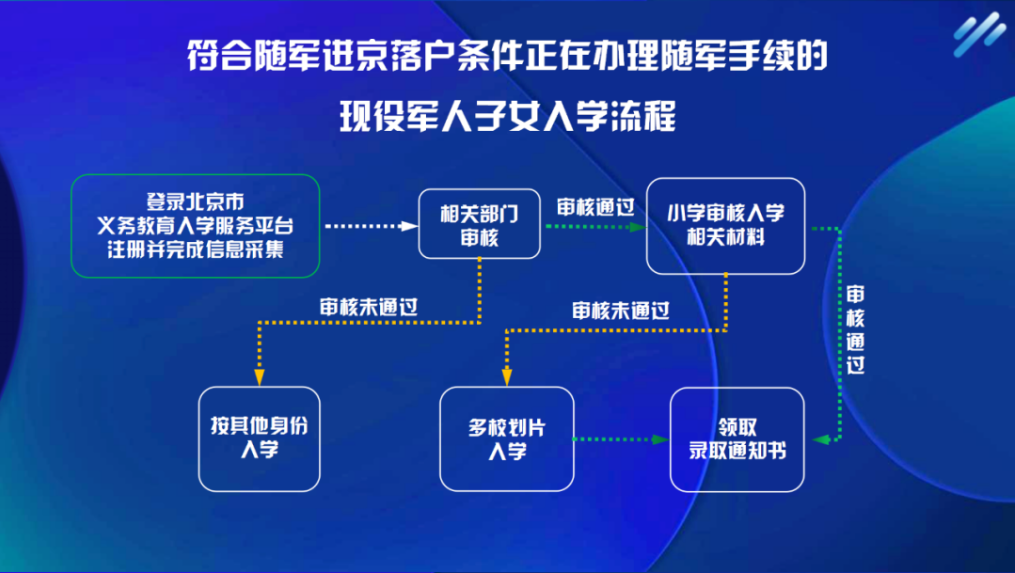 符合随军进京落户条件正在办理随军手续的

现役军人子女入学流程

登录北京市
义务教育入学服务平台
注册并完成信息采集

相关部门
审核

审核通过

小学审核入学
相关材料

审核未通过

审核未通过

审核通过

按其他身份
入学

多校划片
入学

领取
录取通知书